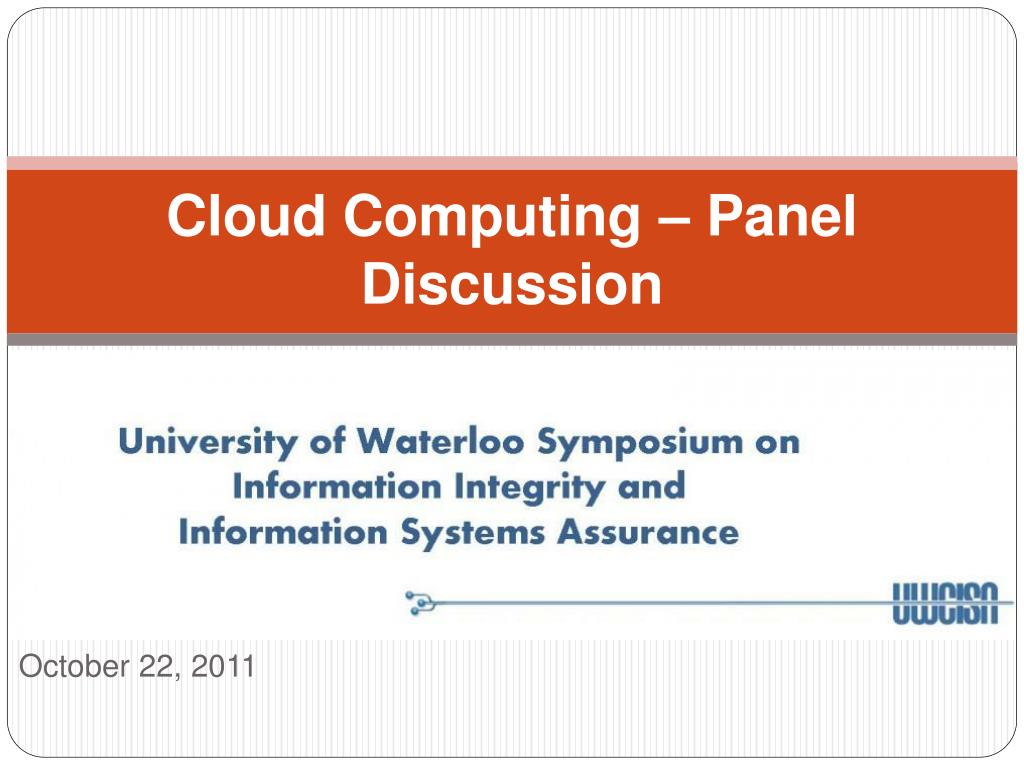 Cloud Computing – Panel Discussion

University of Waterloo Symposium on Information Integrity and Information Systems Assurance

UWCISA

October 22, 2011